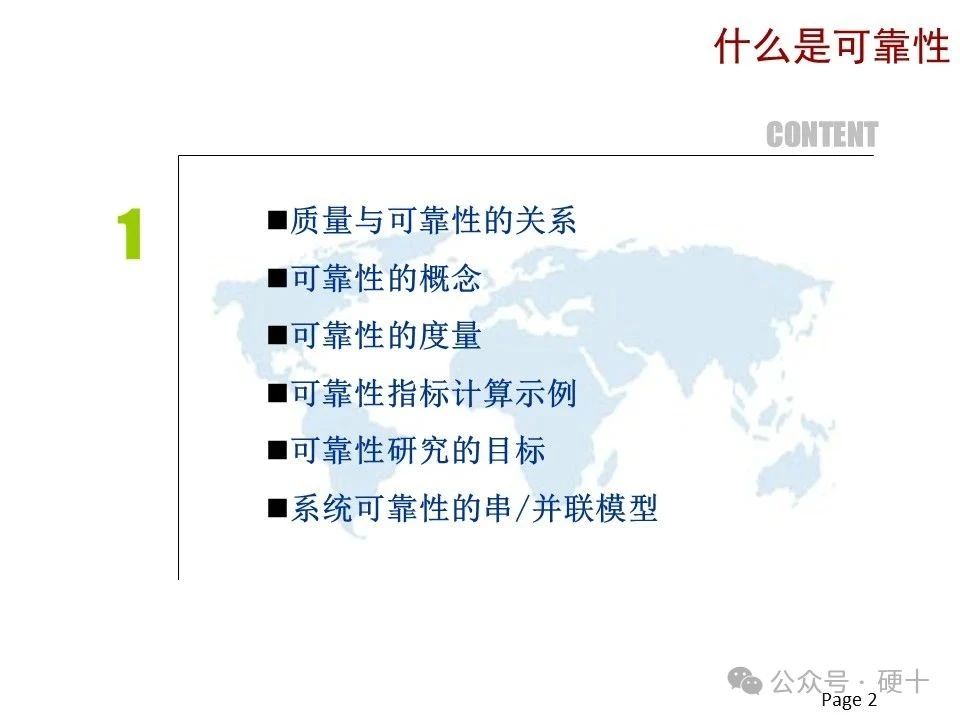 什么是可靠性

CONTENT

1

■质量与可靠性的关系

■可靠性的概念

■可靠性的度量

■可靠性指标计算示例

■可靠性研究的目标

■系统可靠性的串/并联模型

公众号 · 硬十

Page 2